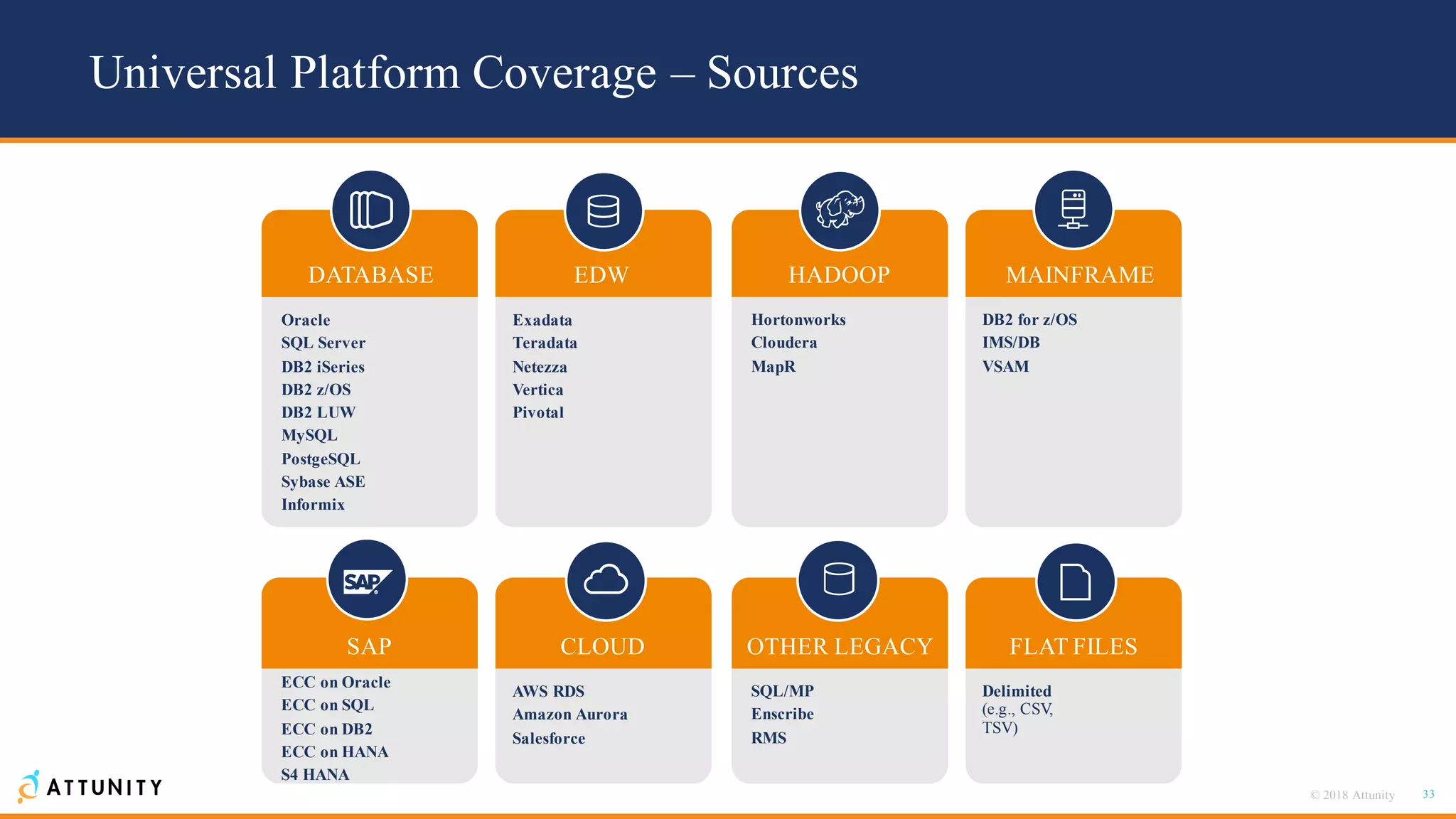 Universal Platform Coverage – Sources

DATABASE

Oracle
SQL Server
DB2 iSeries
DB2 z/OS
DB2 LUW
MySQL
PostgeSQL
Sybase ASE
Informix

EDW

Exadata
Teradata
Netezza
Vertica
Pivotal

HADOOP

Hortonworks
Cloudera
MapR

MAINFRAME

DB2 for z/OS
IMS/DB
VSAM

SAP

SAP

ECC on Oracle
ECC on SQL
ECC on DB2
ECC on HANA
S4 HANA

CLOUD

AWS RDS
Amazon Aurora
Salesforce

OTHER LEGACY

SQL/MP
Enscribe
RMS

FLAT FILES

Delimited
(e.g., CSV, TSV)

ATTUNITY

© 2018 Attunity 33